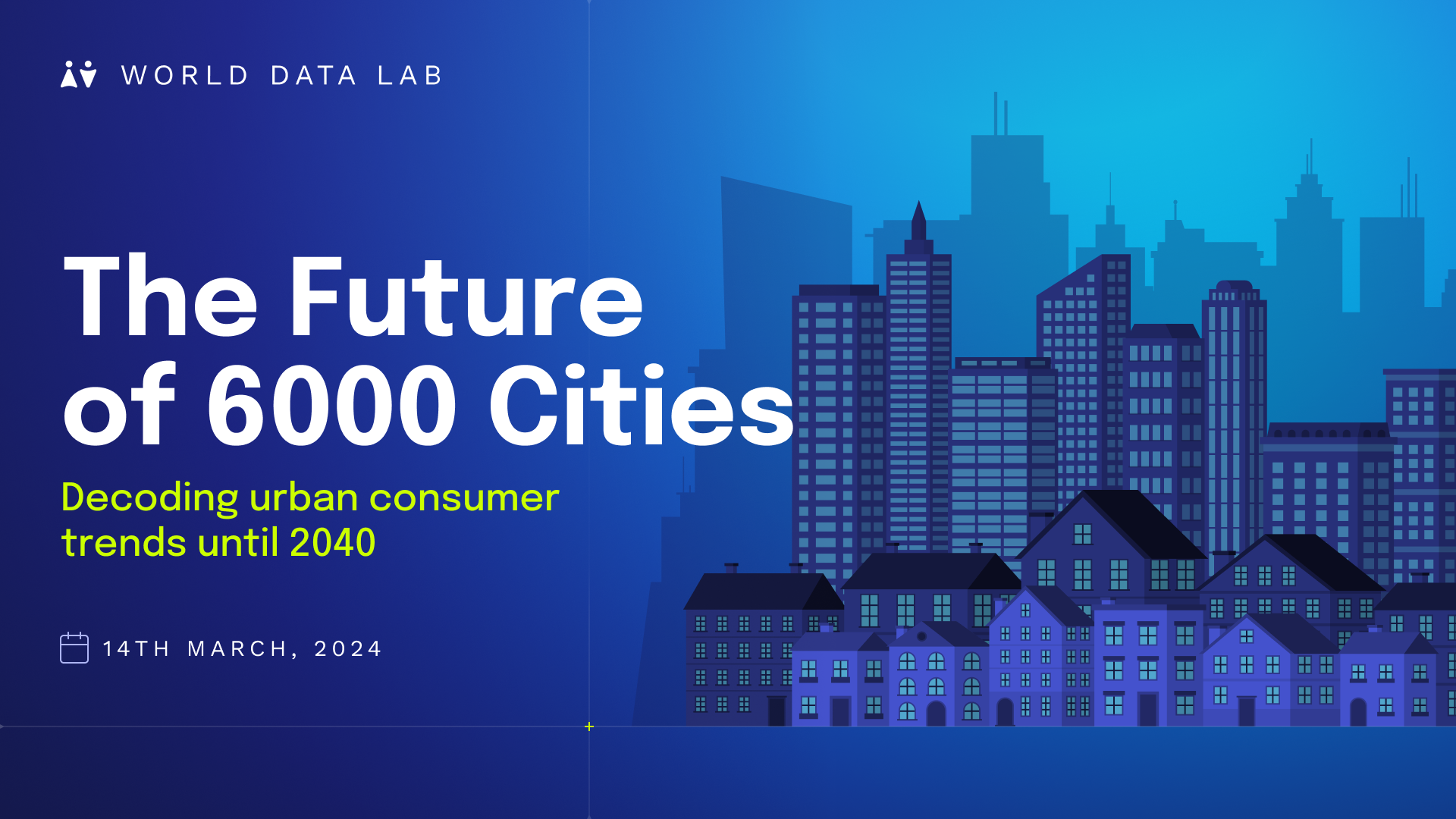 WORLD DATA LAB

The Future of 6000 Cities

Decoding urban consumer trends until 2040

14TH MARCH, 2024